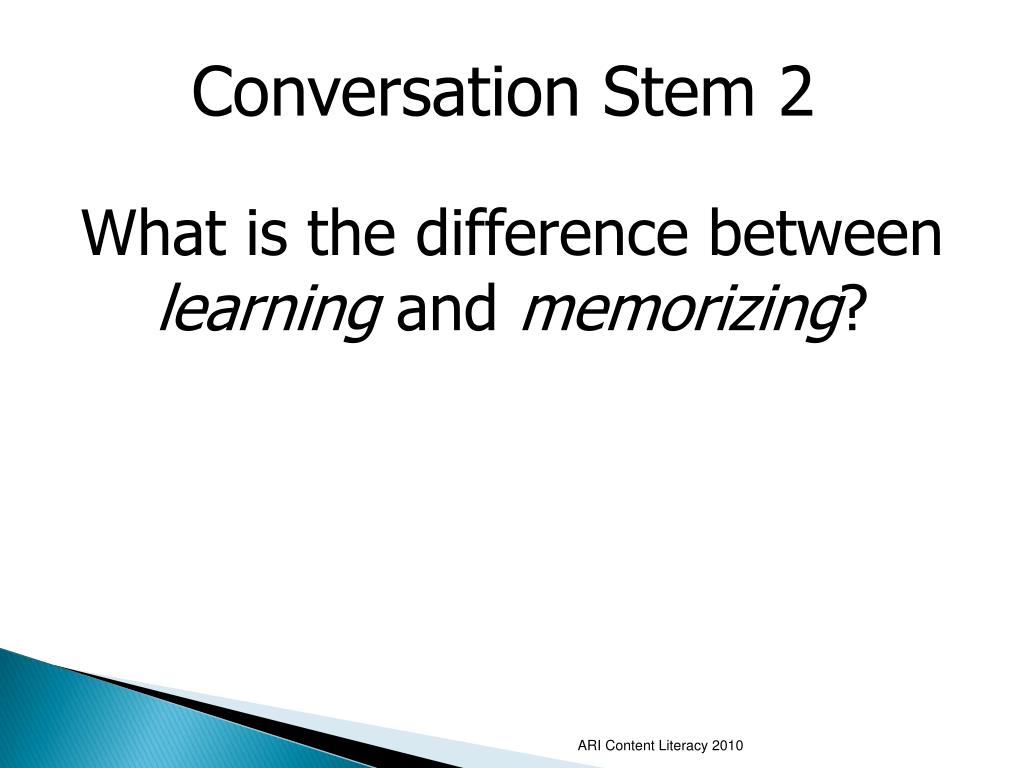 Conversation Stem 2

What is the difference between learning and memorizing?

ARI Content Literacy 2010